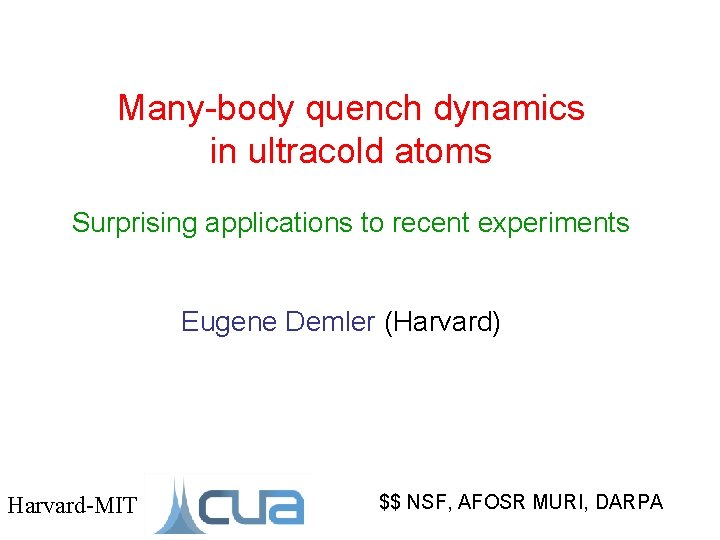 Many-body quench dynamics in ultracold atoms

Surprising applications to recent experiments

Eugene Demler (Harvard)

Harvard-MIT CUA

\$\$ NSF, AFOSR MURI, DARPA